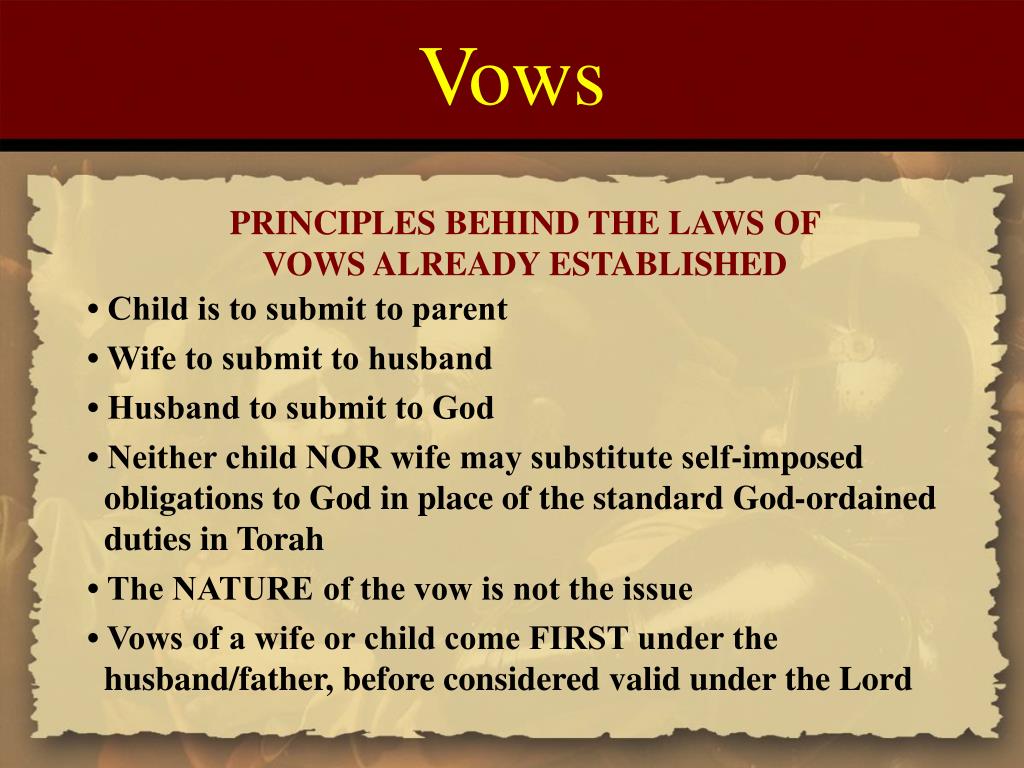 Vows

PRINCIPLES BEHIND THE LAWS OF VOWS ALREADY ESTABLISHED

• Child is to submit to parent
• Wife to submit to husband
• Husband to submit to God
• Neither child NOR wife may substitute self-imposed obligations to God in place of the standard God-ordained duties in Torah
• The NATURE of the vow is not the issue
• Vows of a wife or child come FIRST under the husband/father, before considered valid under the Lord